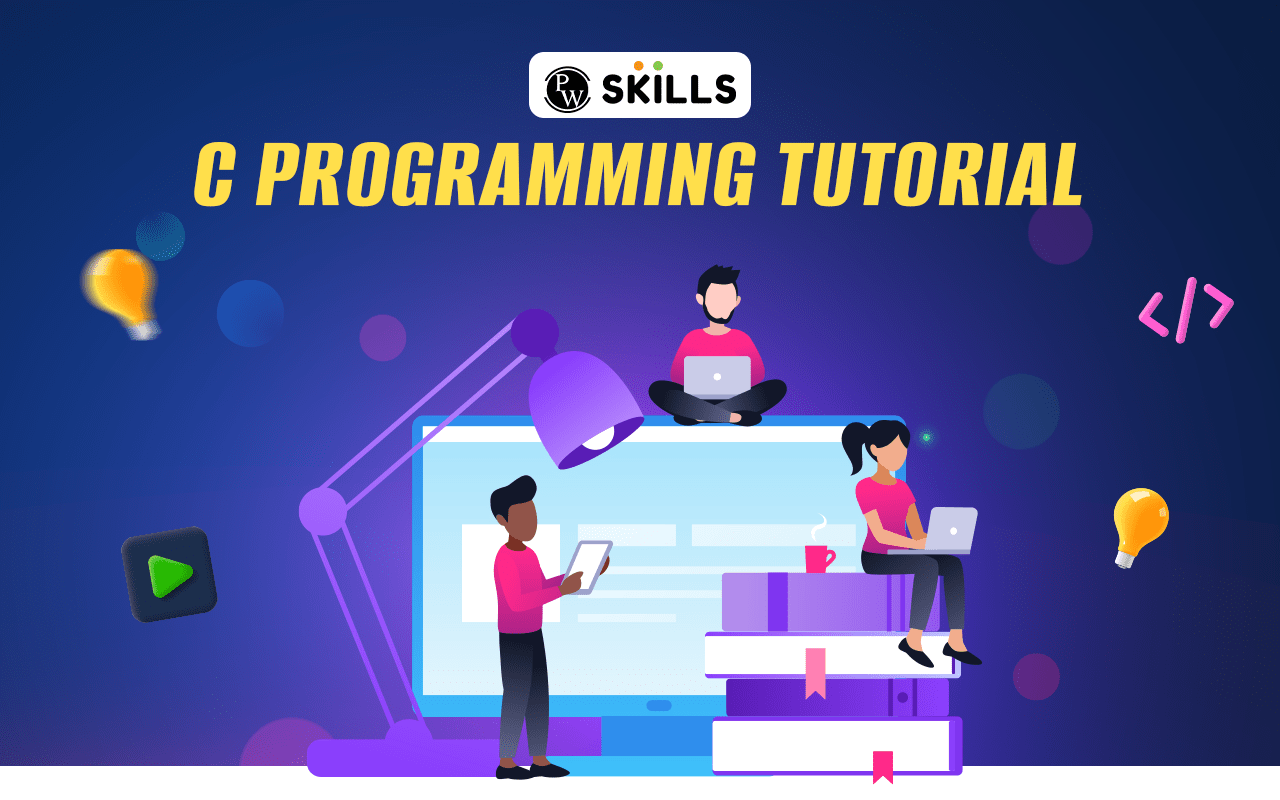 PW SKILLS

C PROGRAMMING TUTORIAL

</>